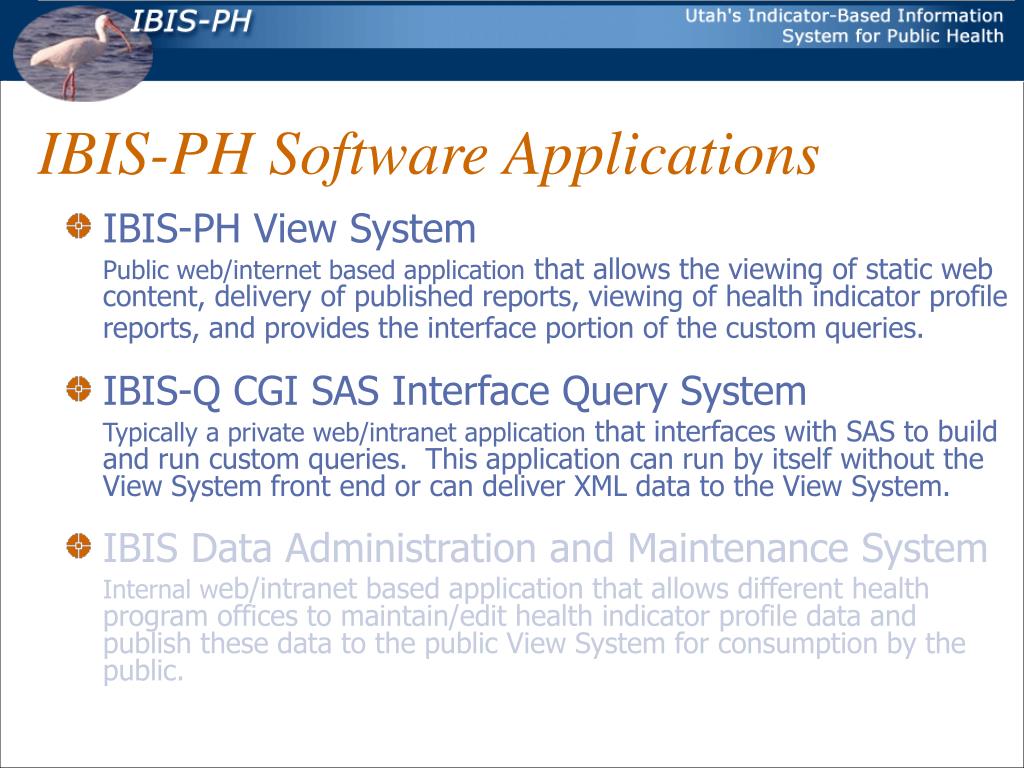 IBIS-PH

Utah's Indicator-Based Information System for Public Health

IBIS-PH Software Applications

IBIS-PH View System

Public web/internet based application that allows the viewing of static web content, delivery of published reports, viewing of health indicator profile reports, and provides the interface portion of the custom queries.

IBIS-Q CGI SAS Interface Query System

Typically a private web/intranet application that interfaces with SAS to build and run custom queries. This application can run by itself without the View System front end or can deliver XML data to the View System.

IBIS Data Administration and Maintenance System

Internal web/intranet based application that allows different health program offices to maintain/edit health indicator profile data and publish these data to the public View System for consumption by the public.